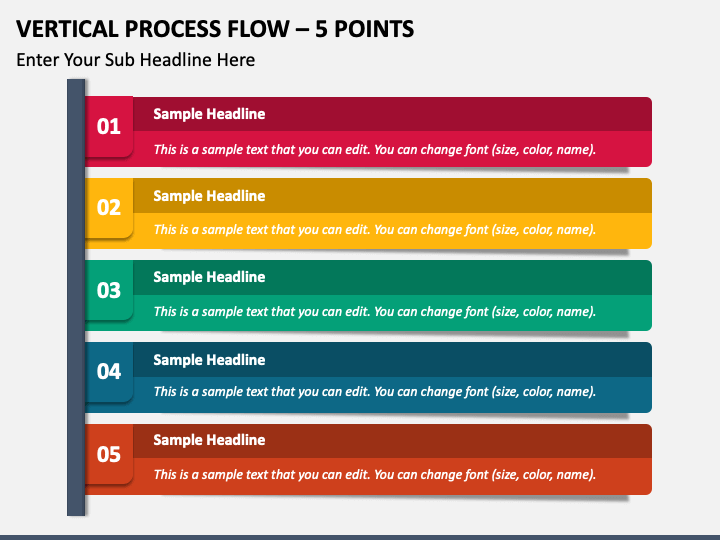 VERTICAL PROCESS FLOW – 5 POINTS

Enter Your Sub Headline Here

01

Sample Headline

This is a sample text that you can edit. You can change font (size, color, name).

02

Sample Headline

This is a sample text that you can edit. You can change font (size, color, name).

03

Sample Headline

This is a sample text that you can edit. You can change font (size, color, name).

04

Sample Headline

This is a sample text that you can edit. You can change font (size, color, name).

05

Sample Headline

This is a sample text that you can edit. You can change font (size, color, name).